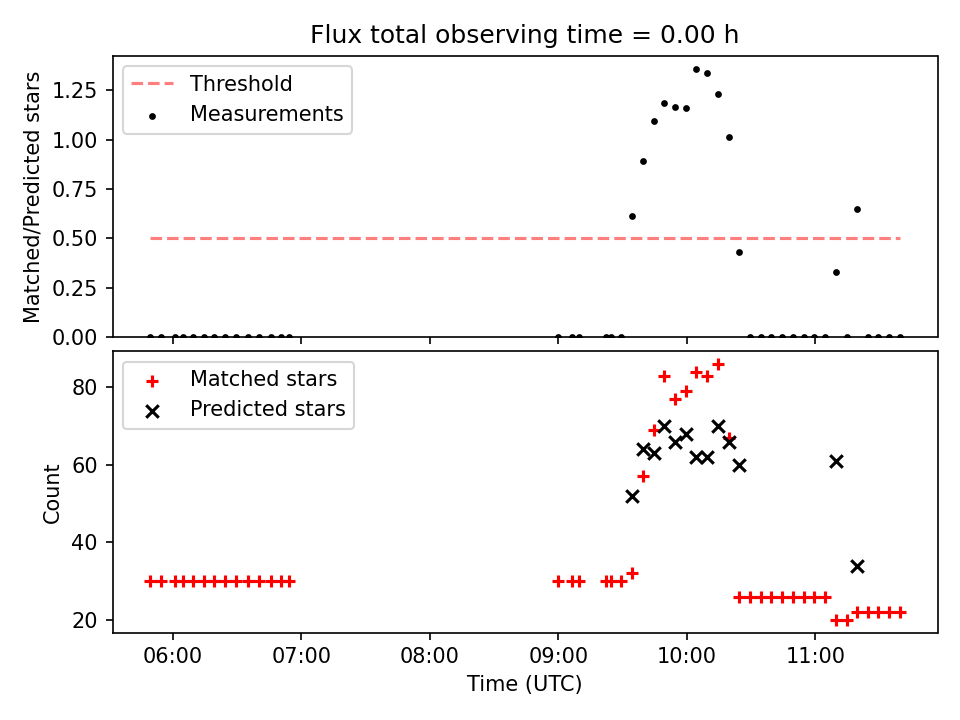 Flux total observing time = 0.00 h

Threshold
Measurements

Matched/Predicted stars

1.25
1.00
0.75
0.50
0.25
0.00

Matched stars
Predicted stars

Count

80
60
40
20

06:00
07:00
08:00
09:00
10:00
11:00

Time (UTC)